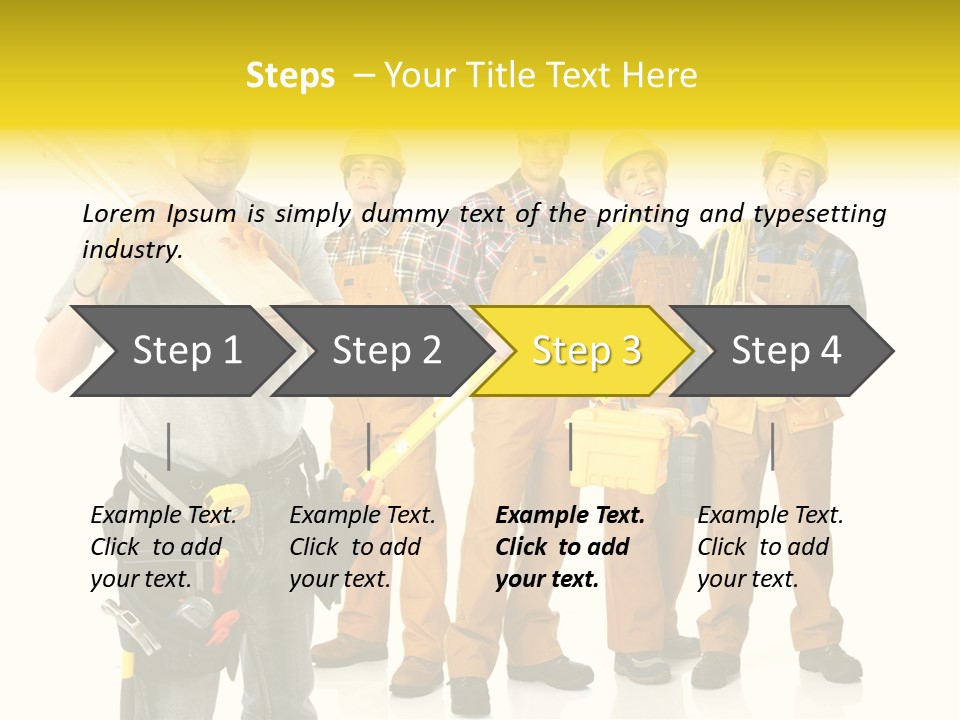 Steps – Your Title Text Here

Lorem Ipsum is simply dummy text of the printing and typesetting industry.

Step 1

Step 2

Step 3

Step 4

Example Text. Click to add your text.

Example Text. Click to add your text.

Example Text. Click to add your text.

Example Text. Click to add your text.